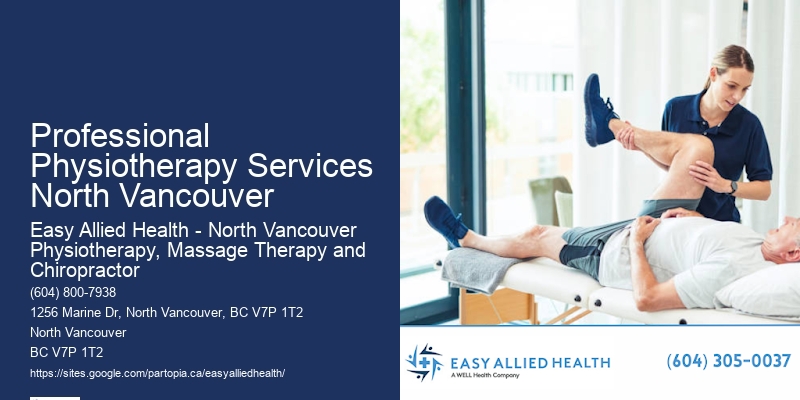 Professional Physiotherapy Services North Vancouver

Easy Allied Health - North Vancouver Physiotherapy, Massage Therapy and Chiropractor

(604) 800-7938

1256 Marine Dr, North Vancouver, BC V7P 1T2

North Vancouver

BC V7P 1T2

https://sites.google.com/partopia.ca/easyalliedhealth/

EASY ALLIED HEALTH
A WELL Health Company

(604) 305-0037